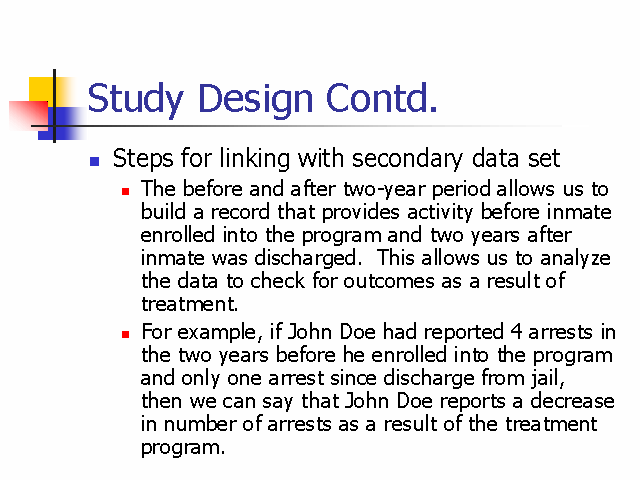 Study Design Contd.

Steps for linking with secondary data set

The before and after two-year period allows us to build a record that provides activity before inmate enrolled into the program and two years after inmate was discharged. This allows us to analyze the data to check for outcomes as a result of treatment.

For example, if John Doe had reported 4 arrests in the two years before he enrolled into the program and only one arrest since discharge from jail, then we can say that John Doe reports a decrease in number of arrests as a result of the treatment program.